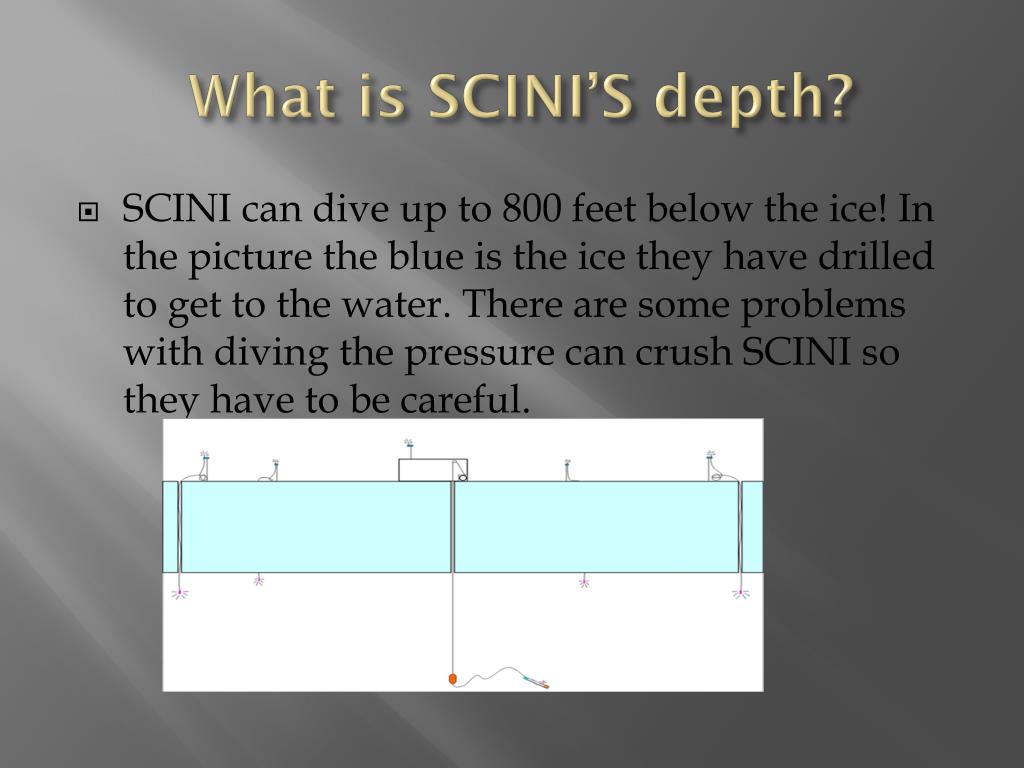 What is SCINI'S depth?

SCINI can dive up to 800 feet below the ice! In the picture the blue is the ice they have drilled to get to the water. There are some problems with diving the pressure can crush SCINI so they have to be careful.